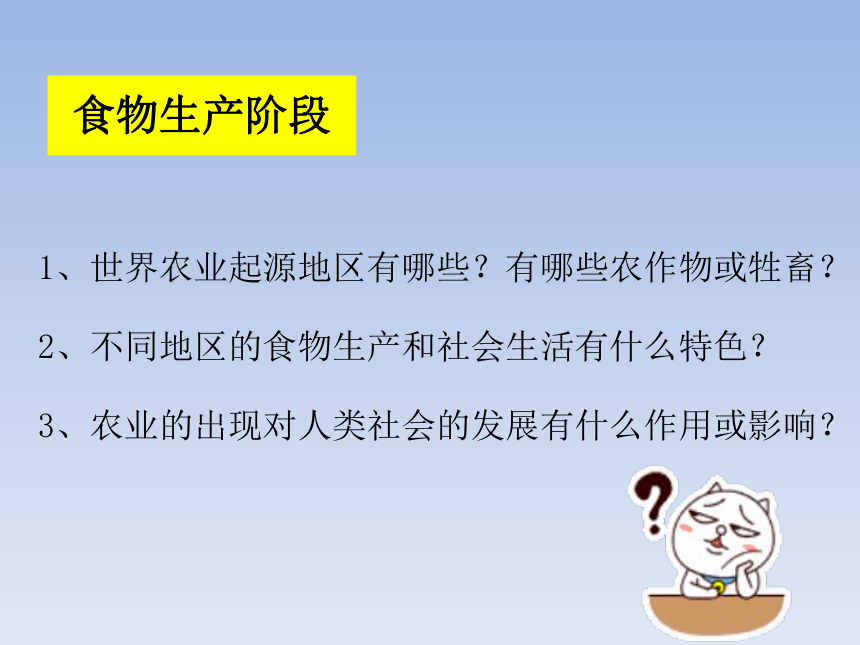 食物生产阶段

1、世界农业起源地区有哪些？有哪些农作物或牲畜？

2、不同地区的食物生产和社会生活有什么特色？

3、农业的出现对人类社会的发展有什么作用或影响？

?